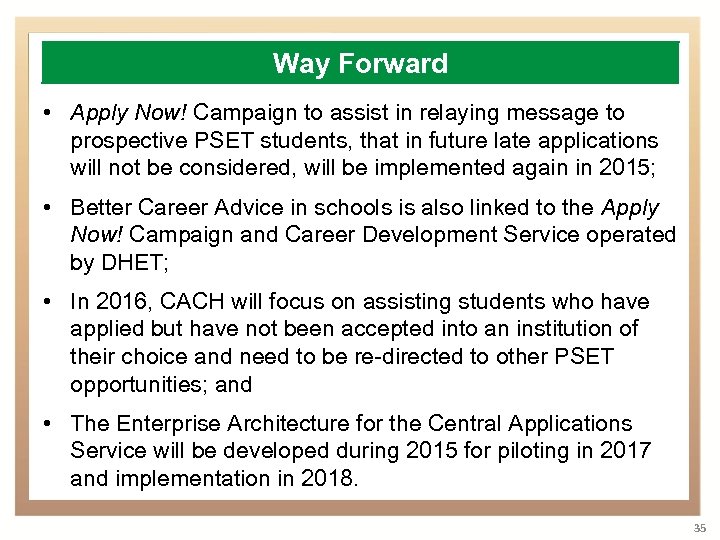 Way Forward

• Apply Now! Campaign to assist in relaying message to prospective PSET students, that in future late applications will not be considered, will be implemented again in 2015;

• Better Career Advice in schools is also linked to the Apply Now! Campaign and Career Development Service operated by DHET;

• In 2016, CACH will focus on assisting students who have applied but have not been accepted into an institution of their choice and need to be re-directed to other PSET opportunities; and

• The Enterprise Architecture for the Central Applications Service will be developed during 2015 for piloting in 2017 and implementation in 2018.

35